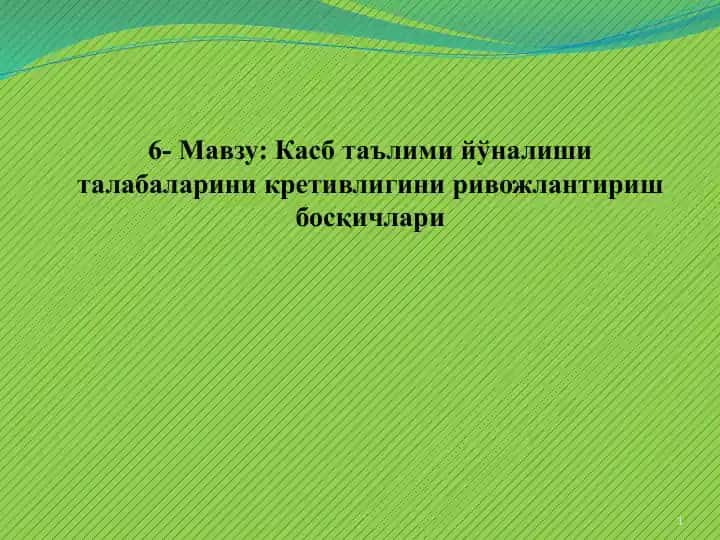 6- Мавзу: Касб таълими йўналиши талабаларини кретивлигини ривожлантириш босқичлари

1